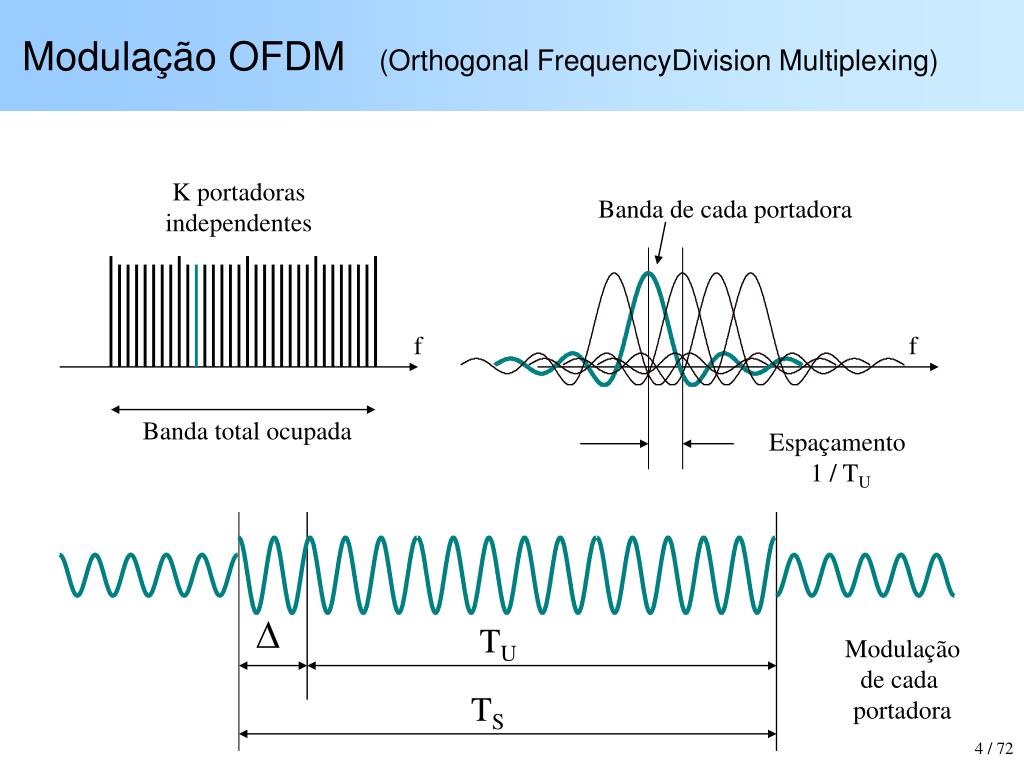 Modulação OFDM (Orthogonal FrequencyDivision Multiplexing)

K portadoras independentes

f

Banda total ocupada

Banda de cada portadora

f

Espaçamento $1 / T_U$

$\Delta$

$T_U$

$T_S$

Modulação de cada portadora

4 / 72